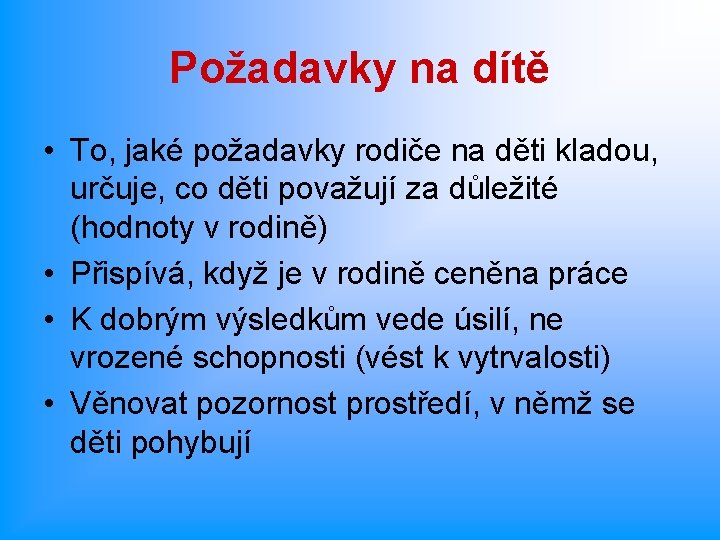 Požadavky na dítě

• To, jaké požadavky rodiče na děti kladou, určuje, co děti považují za důležité (hodnoty v rodině)
• Přispívá, když je v rodině ceněna práce
• K dobrým výsledkům vede úsilí, ne vrozené schopnosti (vést k vytrvalosti)
• Věnovat pozornost prostředí, v němž se děti pohybují